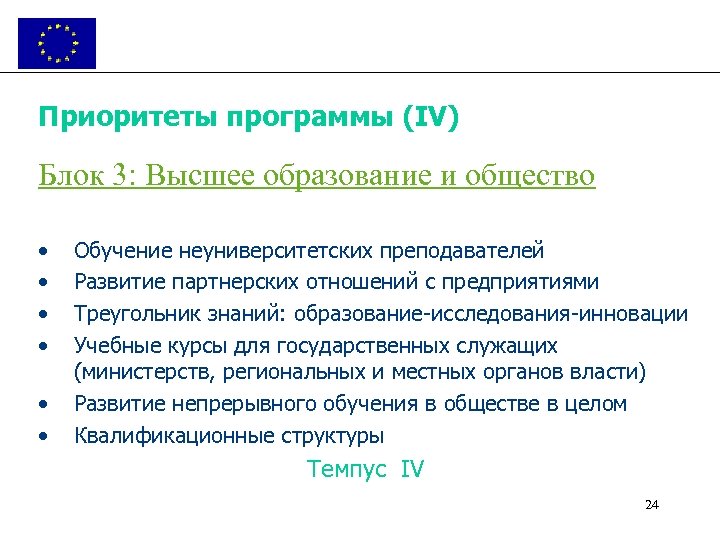 Приоритеты программы (IV)

Блок 3: Высшее образование и общество

• Обучение неуниверситетских преподавателей
• Развитие партнерских отношений с предприятиями
• Треугольник знаний: образование-исследования-инновации
• Учебные курсы для государственных служащих (министерств, региональных и местных органов власти)
• Развитие непрерывного обучения в обществе в целом
• Квалификационные структуры

Темпус IV

24